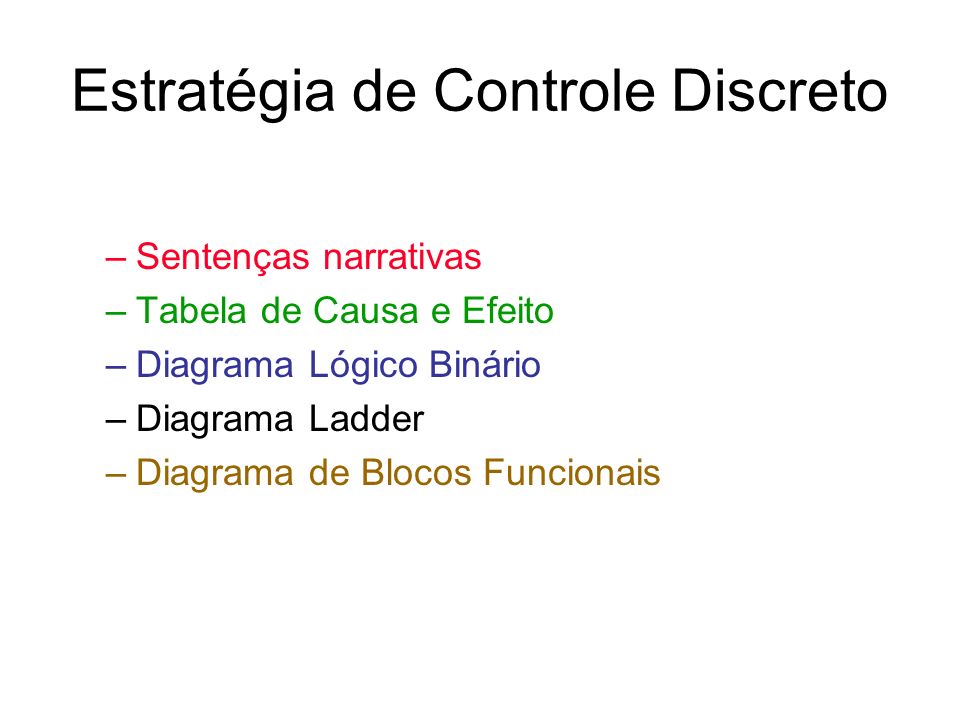 Estratégia de Controle Discreto

– Sentenças narrativas
– Tabela de Causa e Efeito
– Diagrama Lógico Binário
– Diagrama Ladder
– Diagrama de Blocos Funcionais